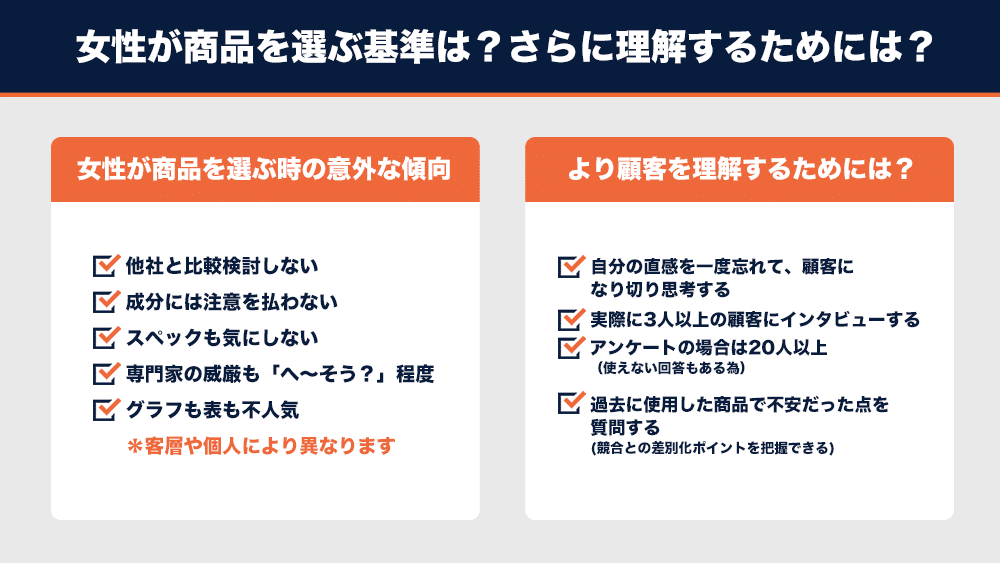 女性が商品を選ぶ基準は？さらに理解するためには？

女性が商品を選ぶ時の意外な傾向

他社と比較検討しない
成分には注意を払わない
スペックも気にしない
専門家の威厳も「へ〜そう？」程度
グラフも表も不人気
＊客層や個人により異なります

より顧客を理解するためには？

自分の直感を一度忘れて、顧客になり切り思考する
実際に3人以上の顧客にインタビューする
アンケートの場合は20人以上
（使えない回答もある為）
過去に使用した商品で不安だった点を質問する
（競合との差別化ポイントを把握できる）